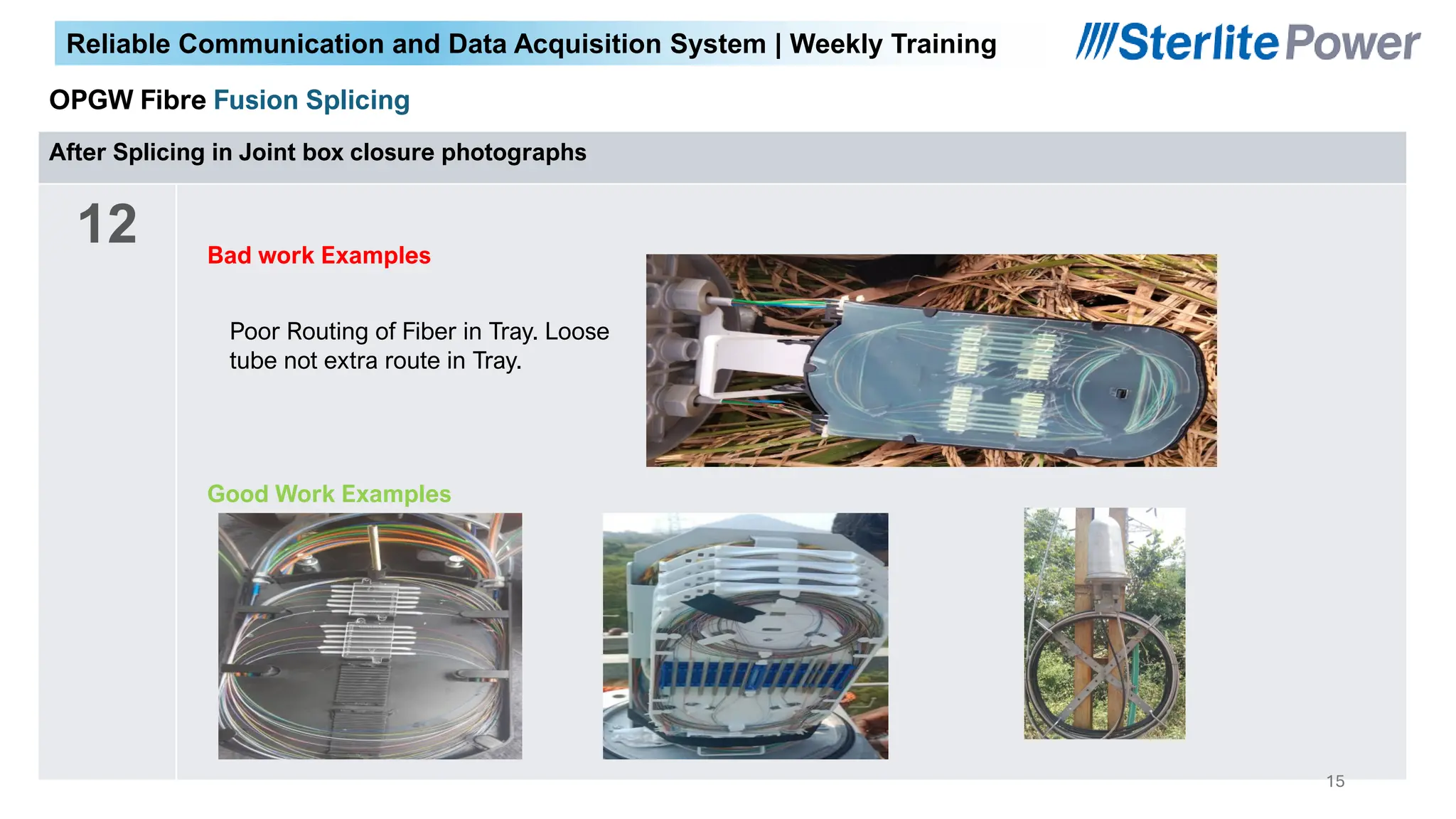 Reliable Communication and Data Acquisition System | Weekly Training

Sterlite Power

OPGW Fibre Fusion Splicing

After Splicing in Joint box closure photographs

12

Bad work Examples

Poor Routing of Fiber in Tray. Loose tube not extra route in Tray.

Good Work Examples

15